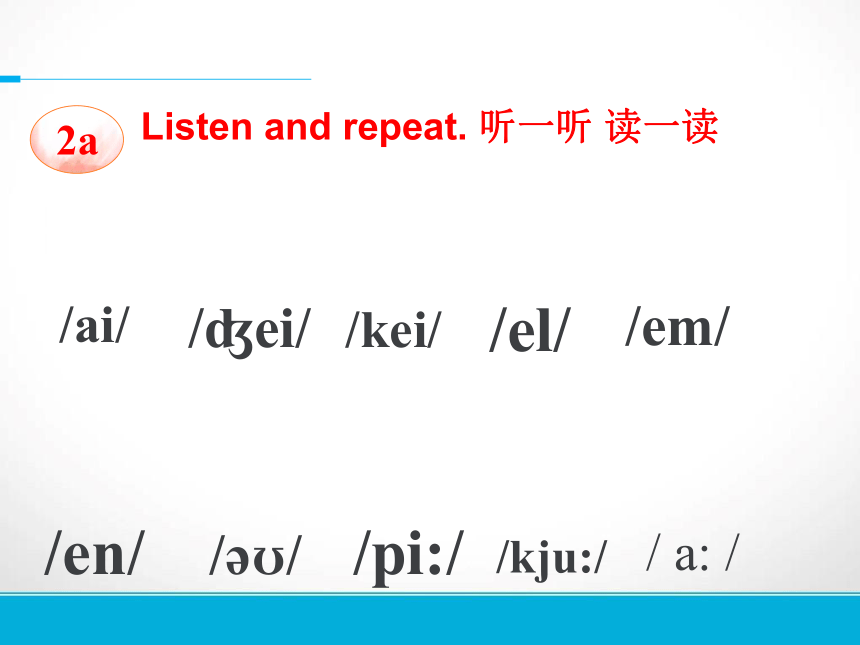 2a Listen and repeat. 听一听 读一读

/ai/ /ʤei/ /kei/ /el/ /em/

/en/ /əʊ/ /pi:/ /kju:/ / a: /